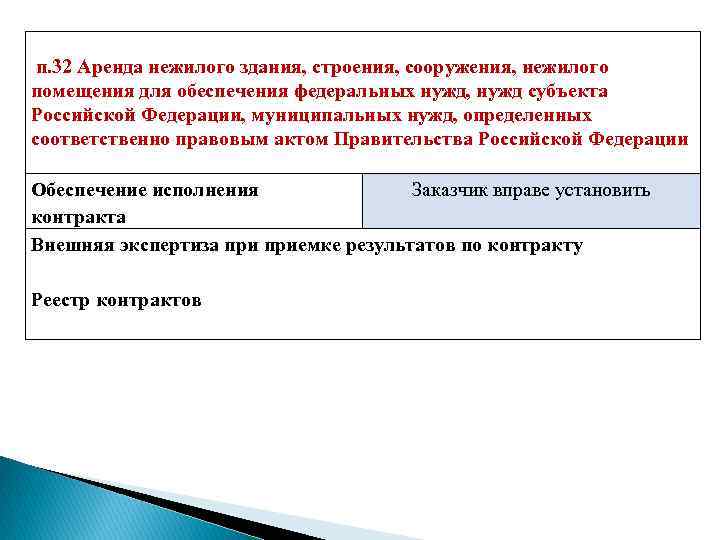 п.32 Аренда нежилого здания, строения, сооружения, нежилого помещения для обеспечения федеральных нужд, нужд субъекта Российской Федерации, муниципальных нужд, определенных соответственно правовым актом Правительства Российской Федерации

| Обеспечение исполнения контракта | Заказчик вправе установить |
|---|---|

Внешняя экспертиза при приемке результатов по контракту

Реестр контрактов